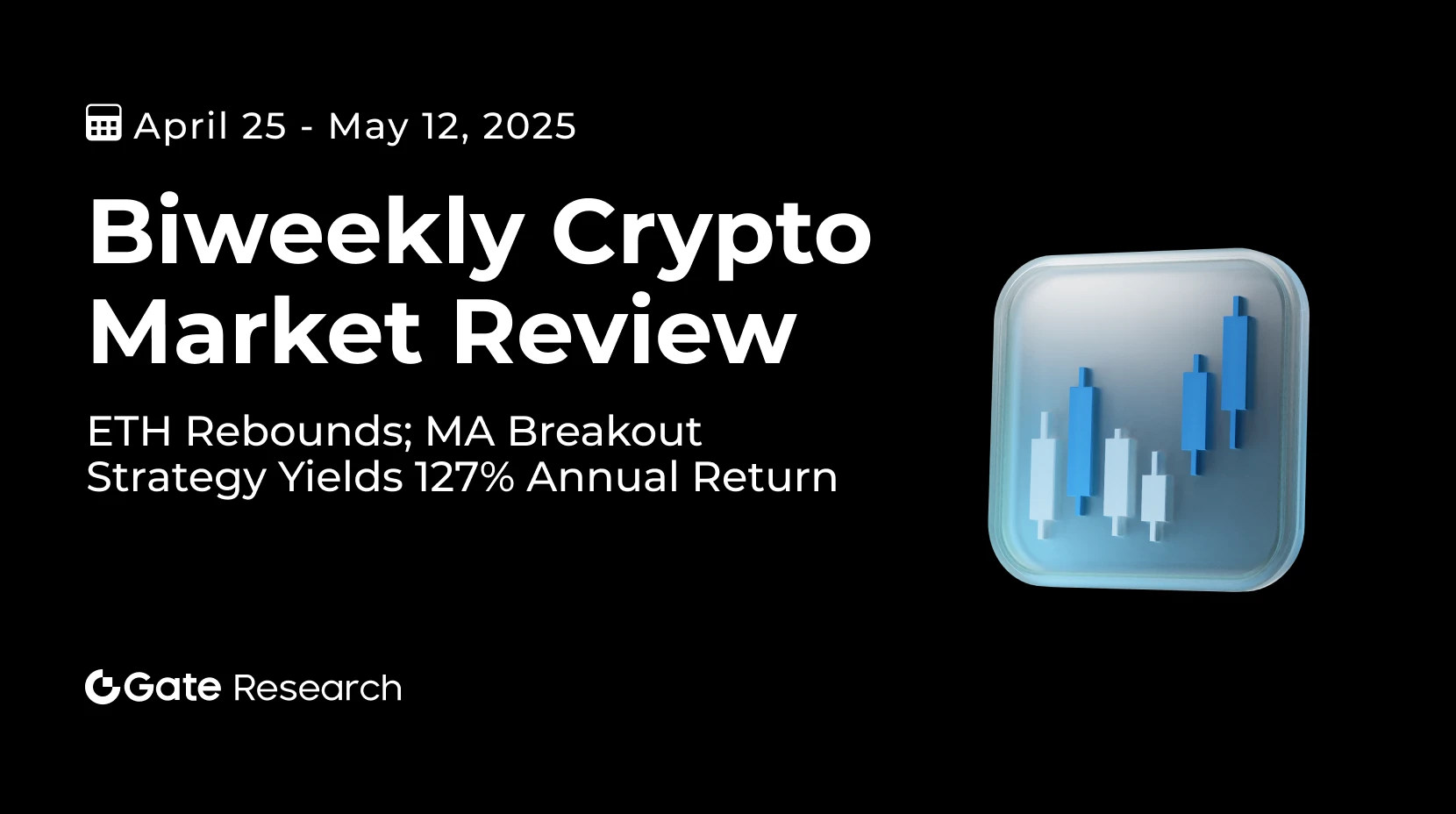 April 25 - May 12, 2025

Biweekly Crypto Market Review

ETH Rebounds; MA Breakout Strategy Yields 127% Annual Return

Gate Research